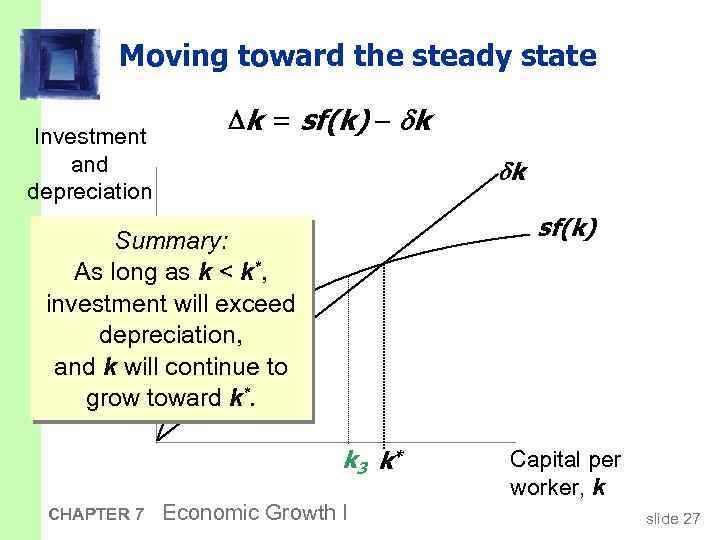 Moving toward the steady state

$\Delta k = sf(k) - \delta k$

Investment and depreciation

$\delta k$

$sf(k)$

Summary:
As long as $k < k^*$, investment will exceed depreciation, and $k$ will continue to grow toward $k^*$.

$k_3$ $k^*$

Capital per worker, $k$

CHAPTER 7 Economic Growth I

slide 27